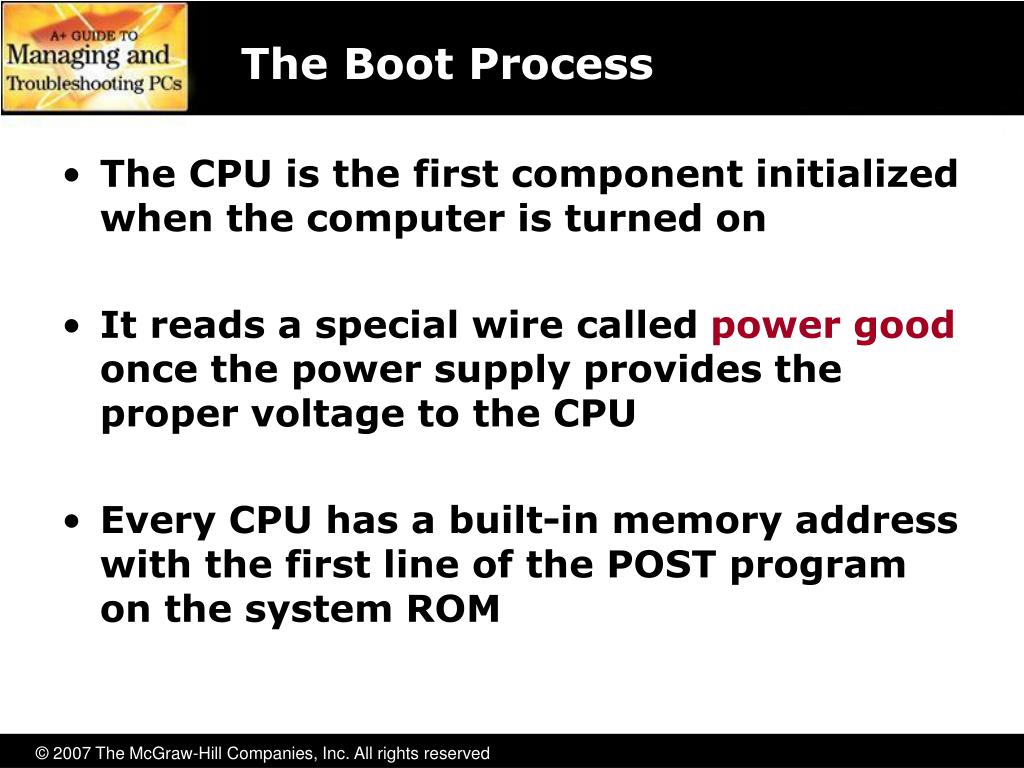 A+ GUIDE TO
Managing and
Troubleshooting PCs

The Boot Process

• The CPU is the first component initialized when the computer is turned on

• It reads a special wire called power good once the power supply provides the proper voltage to the CPU

• Every CPU has a built-in memory address with the first line of the POST program on the system ROM

© 2007 The McGraw-Hill Companies, Inc. All rights reserved